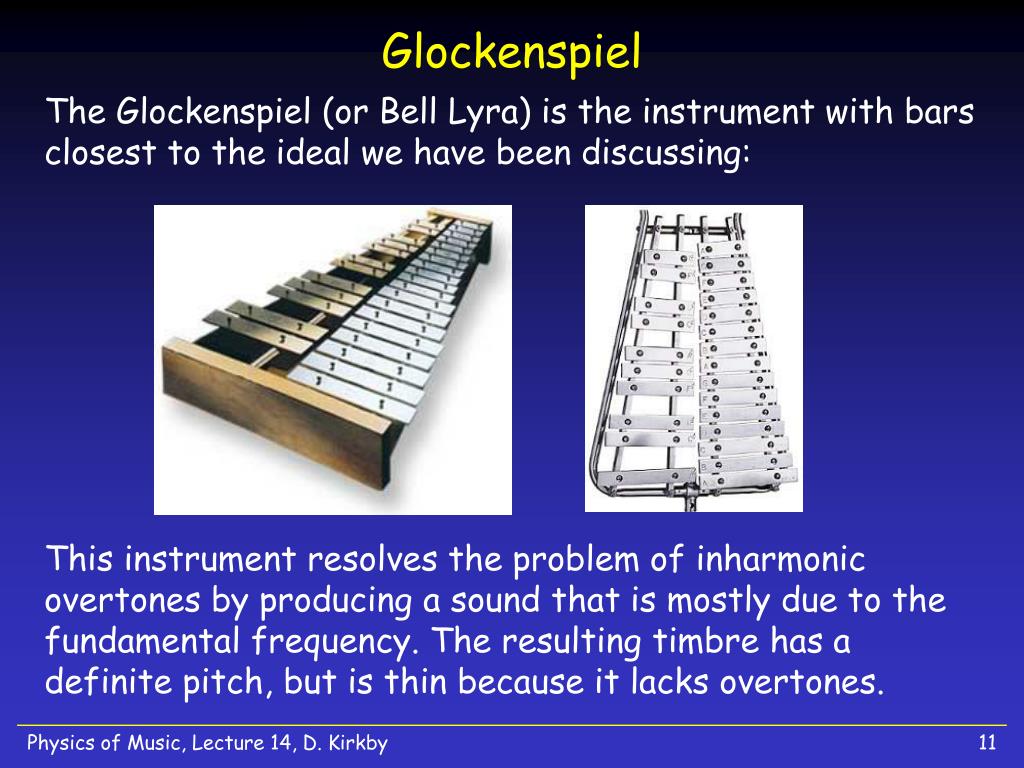 Glockenspiel

The Glockenspiel (or Bell Lyra) is the instrument with bars closest to the ideal we have been discussing:

This instrument resolves the problem of inharmonic overtones by producing a sound that is mostly due to the fundamental frequency. The resulting timbre has a definite pitch, but is thin because it lacks overtones.

Physics of Music, Lecture 14, D. Kirkby

11